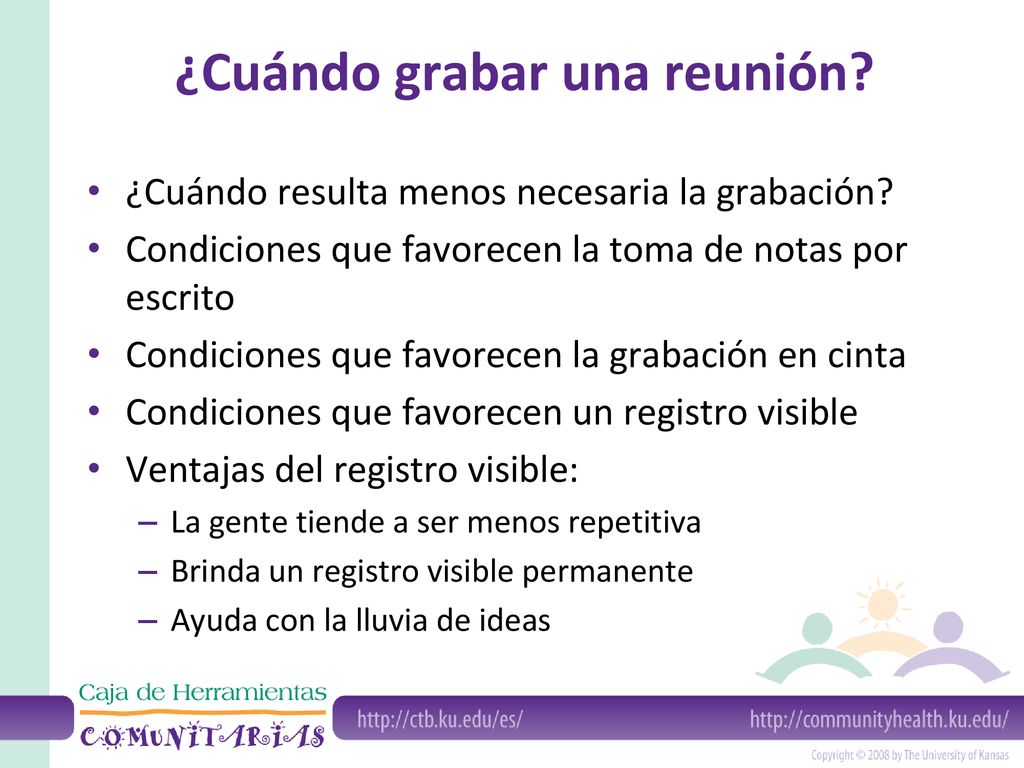 ¿Cuándo grabar una reunión?

• ¿Cuándo resulta menos necesaria la grabación?
• Condiciones que favorecen la toma de notas por escrito
• Condiciones que favorecen la grabación en cinta
• Condiciones que favorecen un registro visible
• Ventajas del registro visible:
– La gente tiende a ser menos repetitiva
– Brinda un registro visible permanente
– Ayuda con la lluvia de ideas

Caja de Herramientas COMUNITARIAS

http://ctb.ku.edu/es/

http://communityhealth.ku.edu/

Copyright © 2008 by The University of Kansas